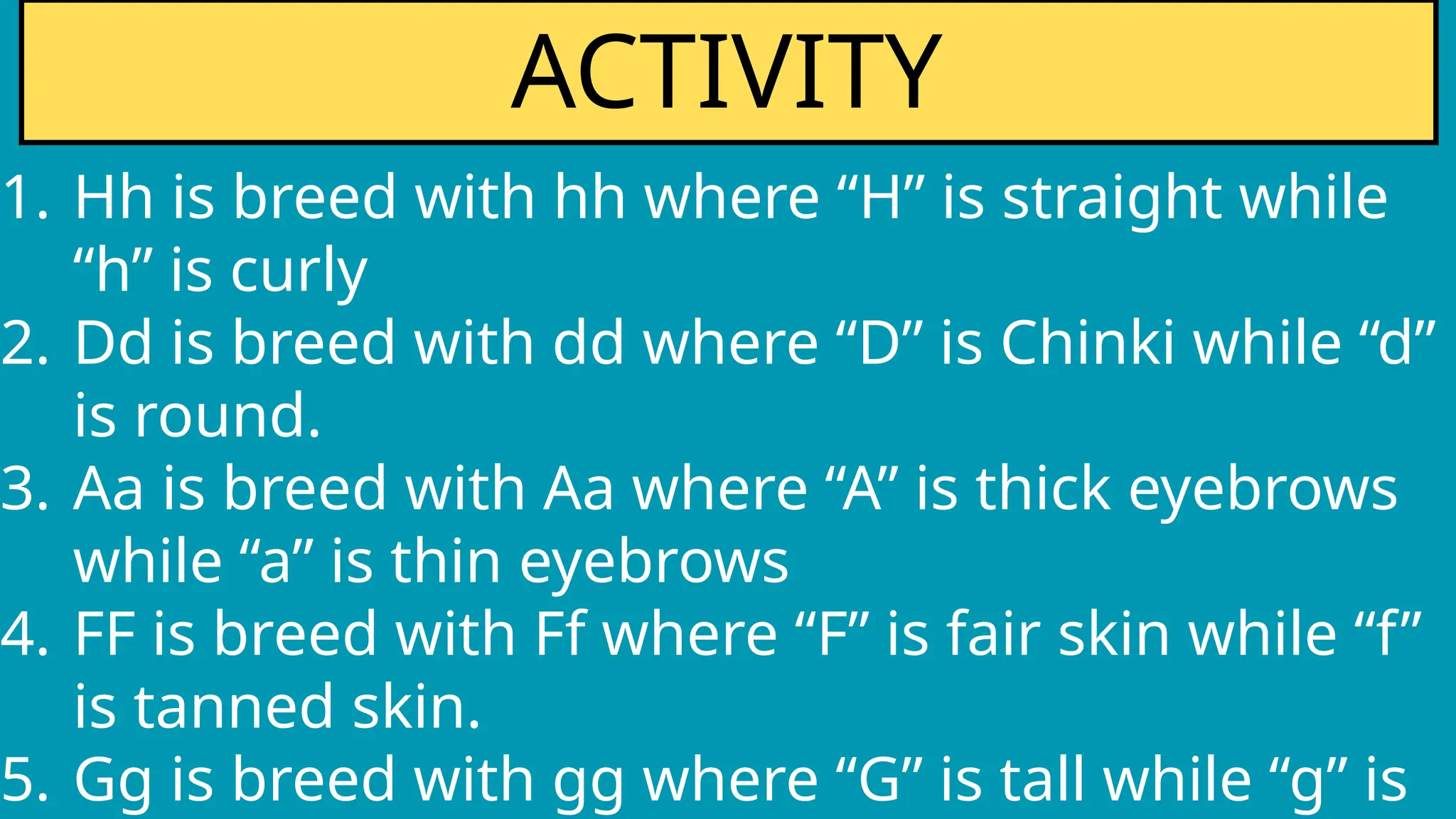 ACTIVITY

1. Hh is breed with hh where “H” is straight while “h” is curly
2. Dd is breed with dd where “D” is Chinki while “d” is round.
3. Aa is breed with Aa where “A” is thick eyebrows while “a” is thin eyebrows
4. FF is breed with Ff where “F” is fair skin while “f” is tanned skin.
5. Gg is breed with gg where “G” is tall while “g” is